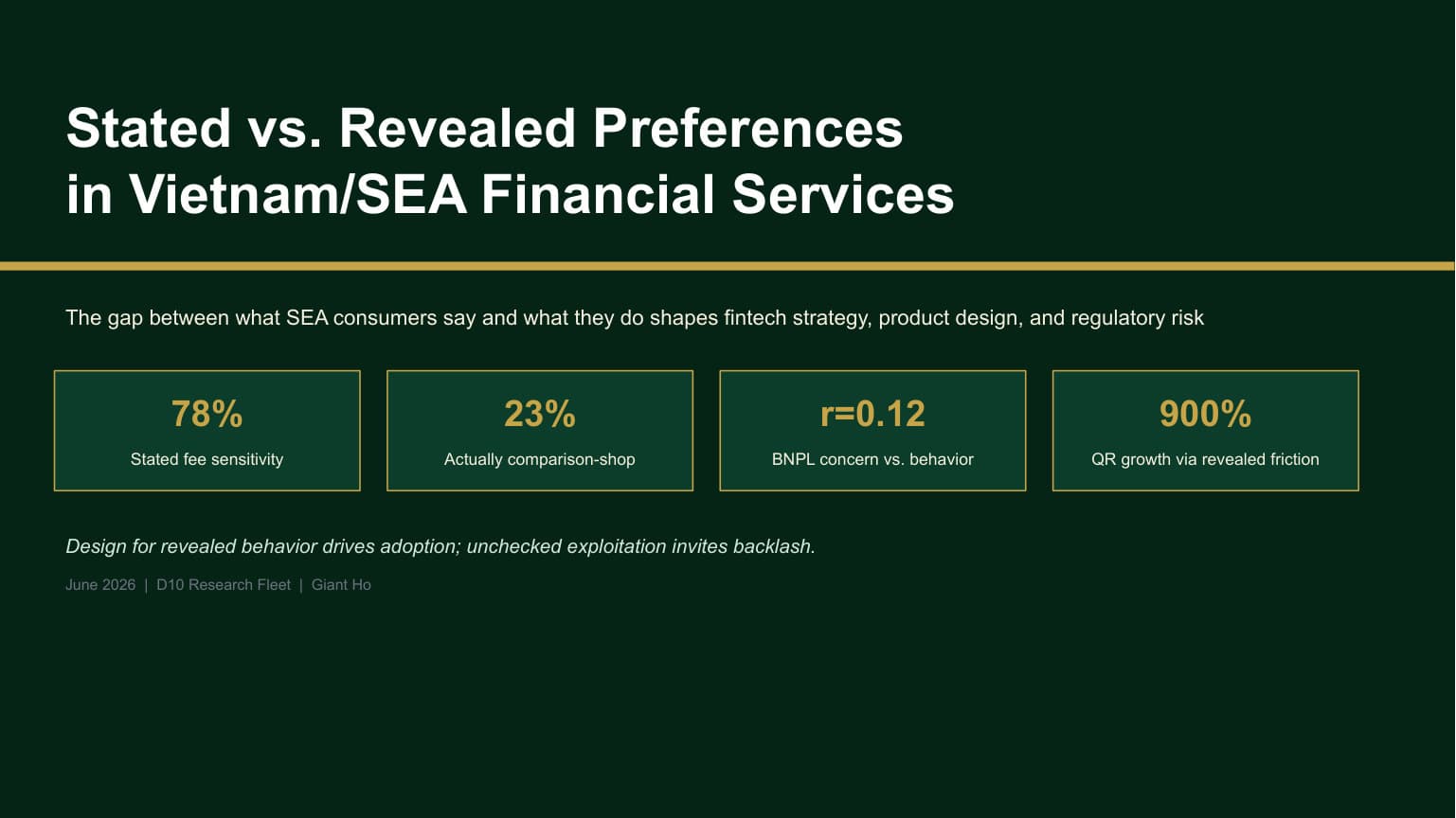 Stated vs. Revealed Preferences
in Vietnam/SEA Financial Services

The gap between what SEA consumers say and what they do shapes fintech strategy, product design, and regulatory risk

78%
Stated fee sensitivity

23%
Actually comparison-shop

r=0.12
BNPL concern vs. behavior

900%
QR growth via revealed friction

Design for revealed behavior drives adoption; unchecked exploitation invites backlash.

June 2026 | D10 Research Fleet | Giant Ho